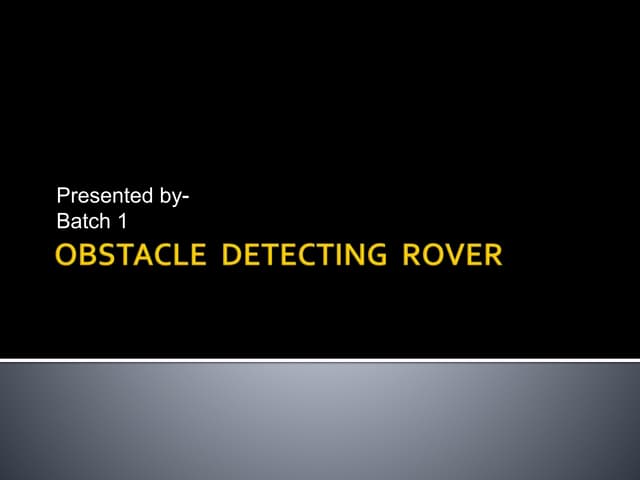 Presented by-
Batch 1

OBSTACLE DETECTING ROVER